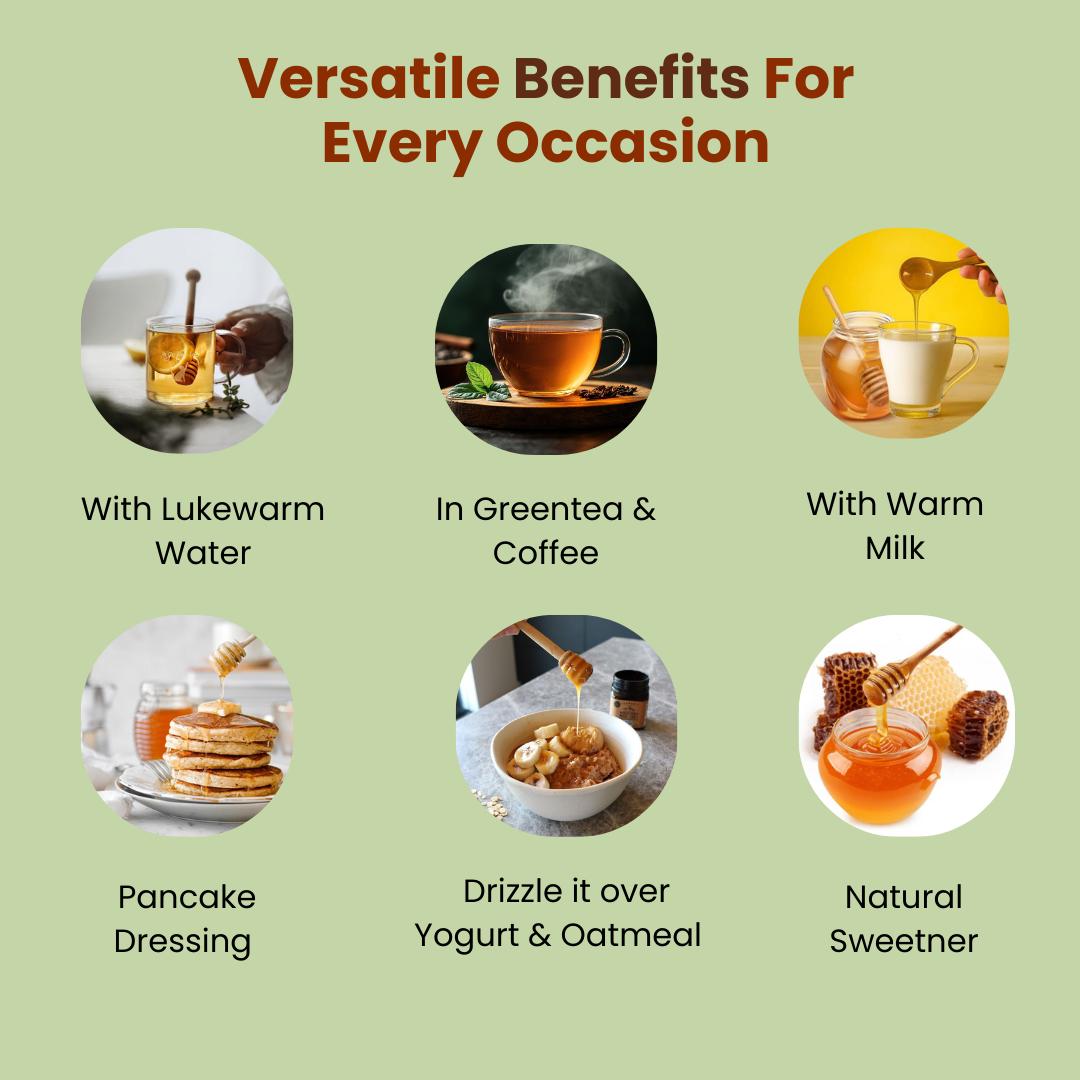 Versatile Benefits For Every Occasion

With Lukewarm Water

In Greentea & Coffee

With Warm Milk

Pancake Dressing

Drizzle it over Yogurt & Oatmeal

Natural Sweetner